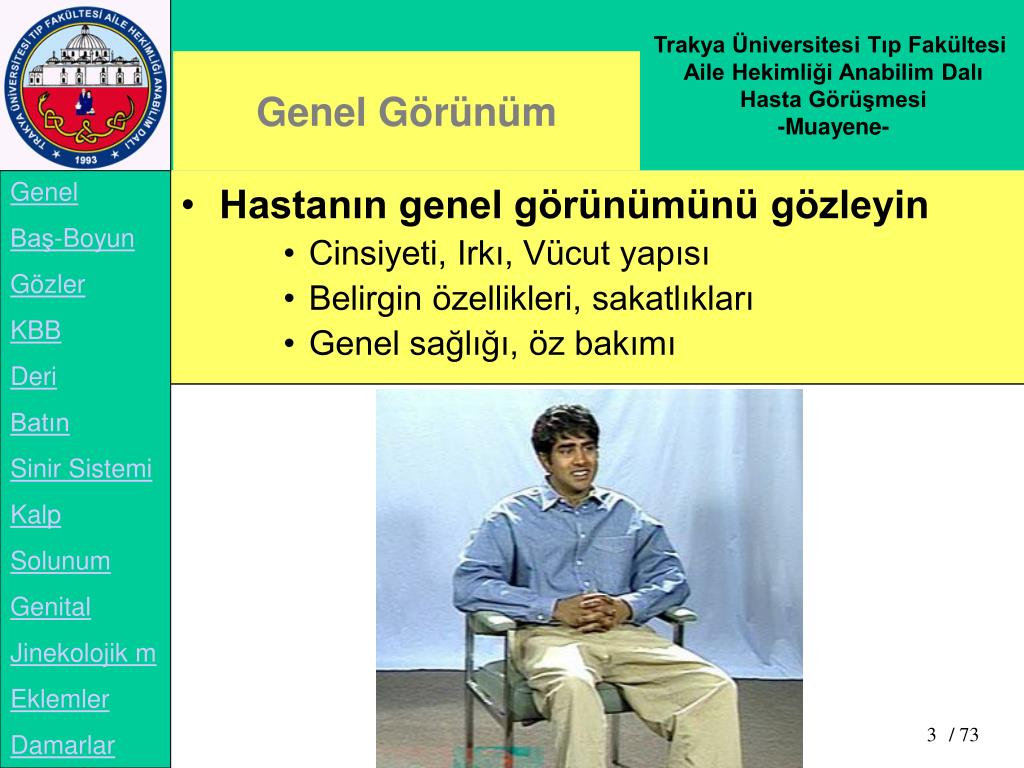 TRAKYA ÜNİVERSİTESİ TIP FAKÜLTESİ AİLE HEKİMLİĞİ ANABİLİM DALI
1993

Genel Görünüm

Trakya Üniversitesi Tıp Fakültesi
Aile Hekimliği Anabilim Dalı
Hasta Görüşmesi
-Muayene-

Genel
Baş-Boyun
Gözler
KBB
Deri
Batın
Sinir Sistemi
Kalp
Solunum
Genital
Jinekolojik m
Eklemler
Damarlar

• Hastanın genel görünümünü gözleyin
 • Cinsiyeti, Irkı, Vücut yapısı
 • Belirgin özellikleri, sakatlıkları
 • Genel sağlığı, öz bakımı

3 / 73